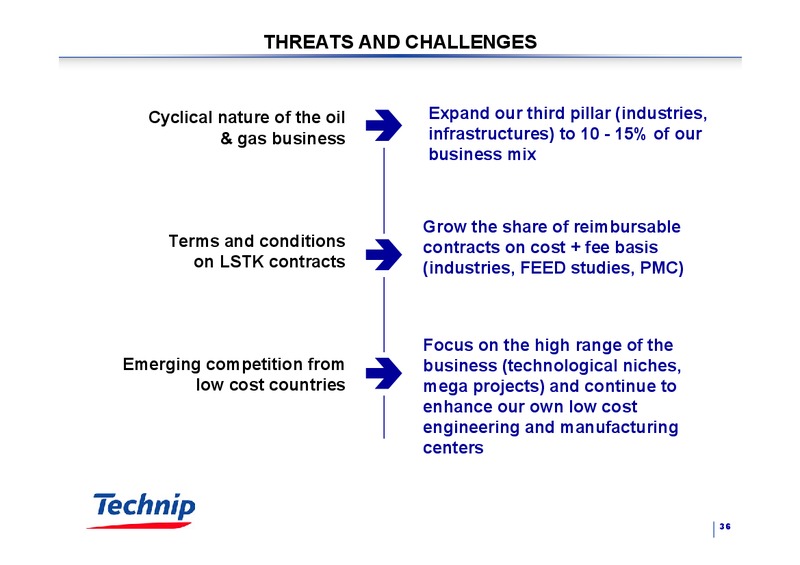 THREATS AND CHALLENGES

Cyclical nature of the oil & gas business

Expand our third pillar (industries, infrastructures) to 10 - 15% of our business mix

Terms and conditions on LSTK contracts

Grow the share of reimbursable contracts on cost + fee basis (industries, FEED studies, PMC)

Emerging competition from low cost countries

Focus on the high range of the business (technological niches, mega projects) and continue to enhance our own low cost engineering and manufacturing centers

Technip

36